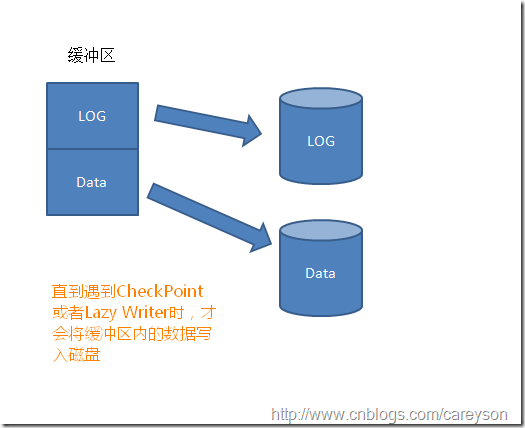 缓冲区

LOG

Data

LOG

Data

直到遇到CheckPoint或者Lazy Writer时，才会将缓冲区内的数据写入磁盘

http://www.cnblogs.com/careyson